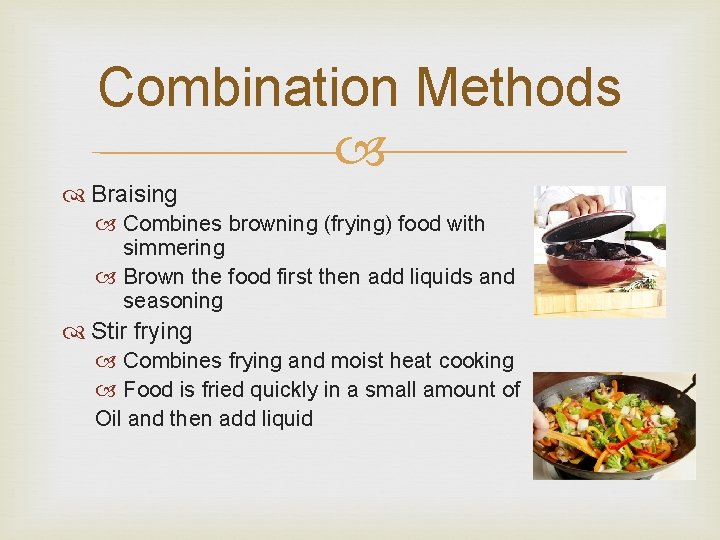 Combination Methods

Braising

Combines browning (frying) food with simmering

Brown the food first then add liquids and seasoning

Stir frying

Combines frying and moist heat cooking

Food is fried quickly in a small amount of Oil and then add liquid